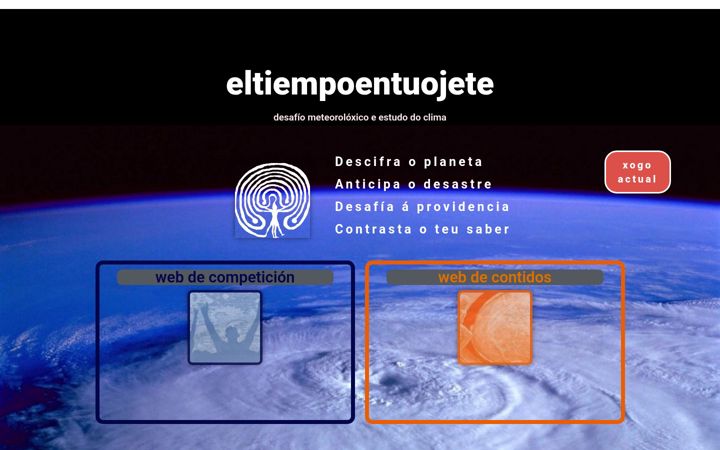 eltiempoentuojete

desafío meteorolóxico e estudo do clima

Descifra o planeta
Anticipa o desastre
Desafía á providencia
Contrasta o teu saber

xogo actual

web de competición

web de contidos